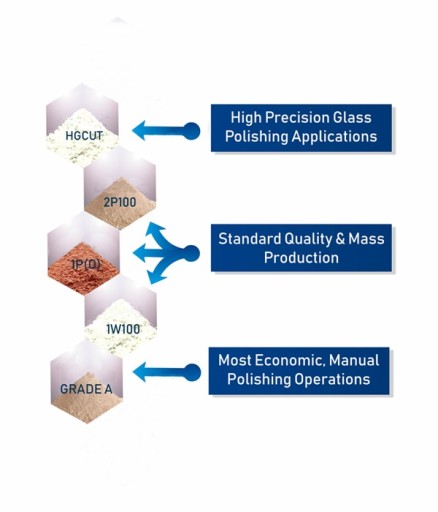 HGCUT

High Precision Glass Polishing Applications

2P100

1P(O)

Standard Quality & Mass Production

1W100

GRADE A

Most Economic, Manual Polishing Operations